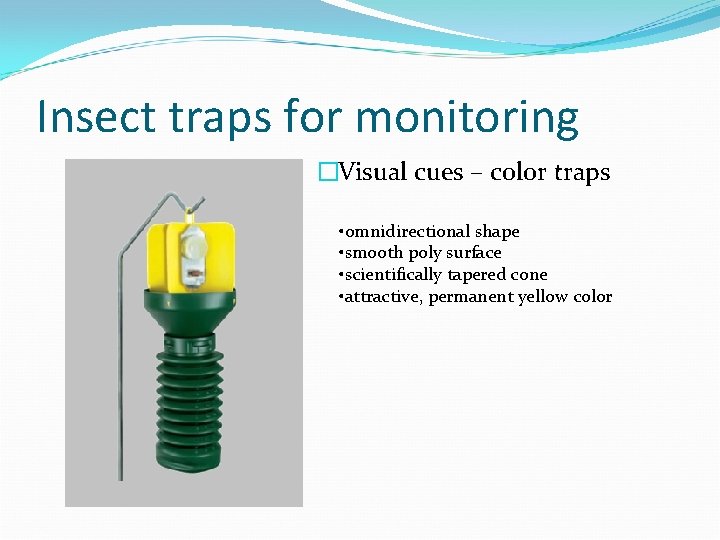 Insect traps for monitoring

□Visual cues – color traps

•omnidirectional shape
•smooth poly surface
•scientifically tapered cone
•attractive, permanent yellow color